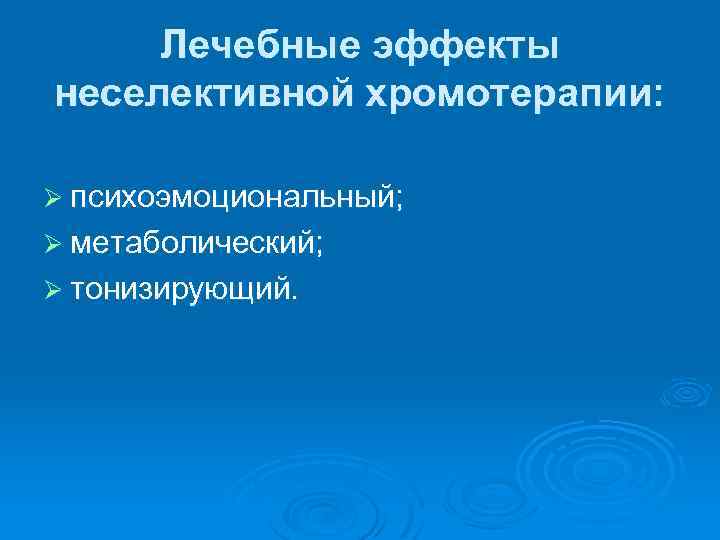 Лечебные эффекты неселективной хромотерапии:

➢ психоэмоциональный;
➢ метаболический;
➢ тонизирующий.